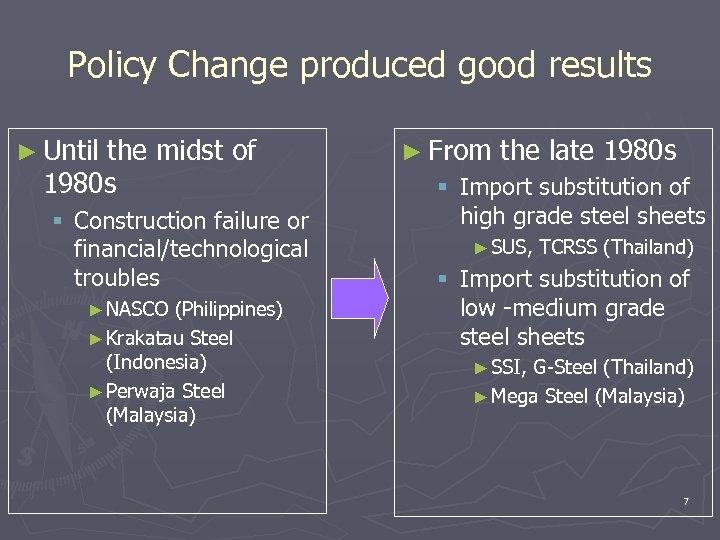 Policy Change produced good results

► Until the midst of 1980s
▪ Construction failure or financial/technological troubles
► NASCO (Philippines)
► Krakatau Steel (Indonesia)
► Perwaja Steel (Malaysia)

► From the late 1980s
▪ Import substitution of high grade steel sheets
► SUS, TCRSS (Thailand)
▪ Import substitution of low -medium grade steel sheets
► SSI, G-Steel (Thailand)
► Mega Steel (Malaysia)

7